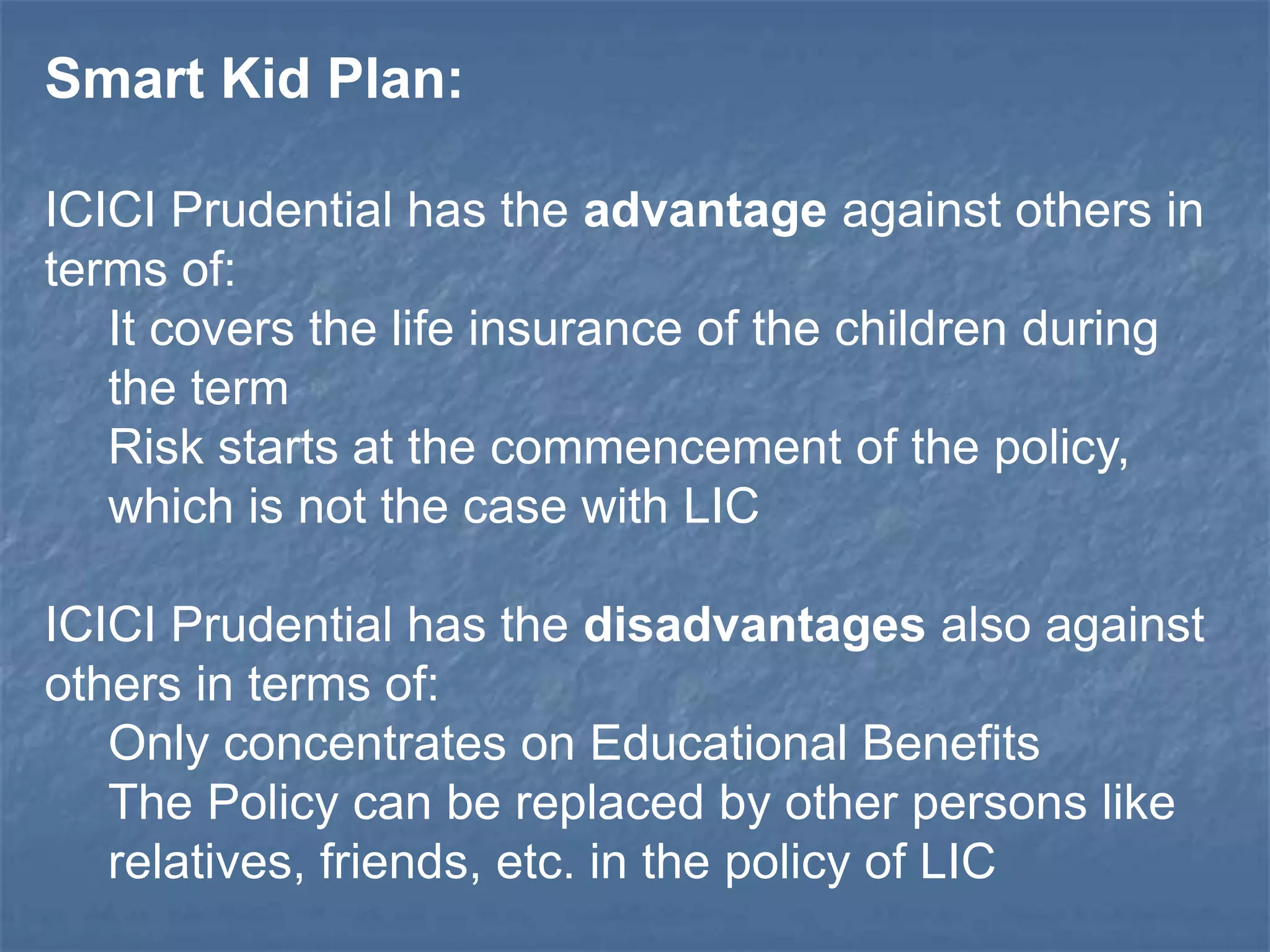 Smart Kid Plan:

ICICI Prudential has the advantage against others in terms of:

It covers the life insurance of the children during the term

Risk starts at the commencement of the policy, which is not the case with LIC

ICICI Prudential has the disadvantages also against others in terms of:

Only concentrates on Educational Benefits

The Policy can be replaced by other persons like relatives, friends, etc. in the policy of LIC